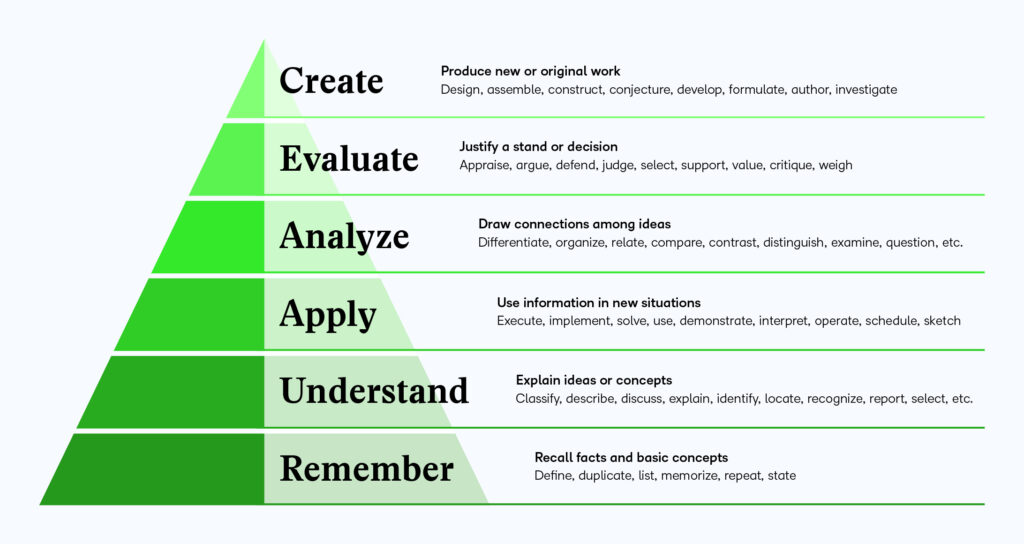 Create
Produce new or original work
Design, assemble, construct, conjecture, develop, formulate, author, investigate

Evaluate
Justify a stand or decision
Appraise, argue, defend, judge, select, support, value, critique, weigh

Analyze
Draw connections among ideas
Differentiate, organize, relate, compare, contrast, distinguish, examine, question, etc.

Apply
Use information in new situations
Execute, implement, solve, use, demonstrate, interpret, operate, schedule, sketch

Understand
Explain ideas or concepts
Classify, describe, discuss, explain, identify, locate, recognize, report, select, etc.

Remember
Recall facts and basic concepts
Define, duplicate, list, memorize, repeat, state